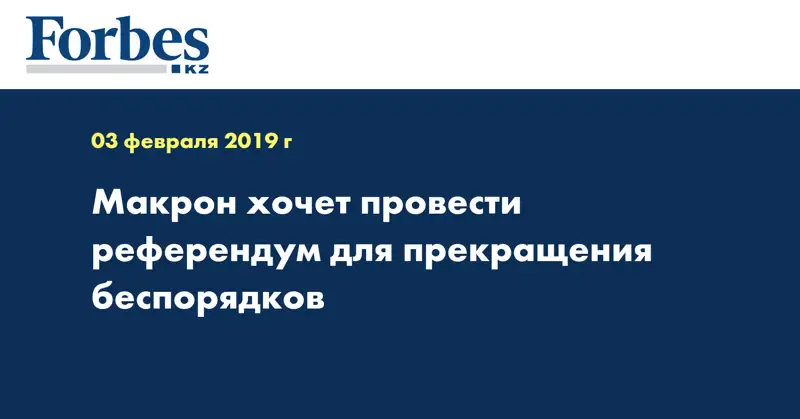 Forbes
KZ

03 февраля 2019 г

Макрон хочет провести референдум для прекращения беспорядков